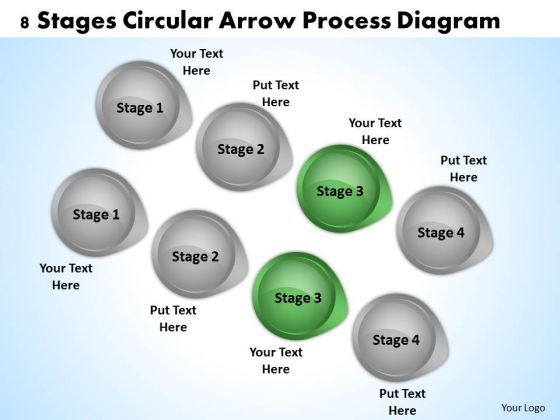 8 Stages Circular Arrow Process Diagram

Your Text Here

Stage 1

Put Text Here

Stage 2

Your Text Here

Stage 3

Put Text Here

Stage 4

Stage 1

Your Text Here

Stage 2

Put Text Here

Stage 3

Your Text Here

Stage 4

Put Text Here

Your Logo